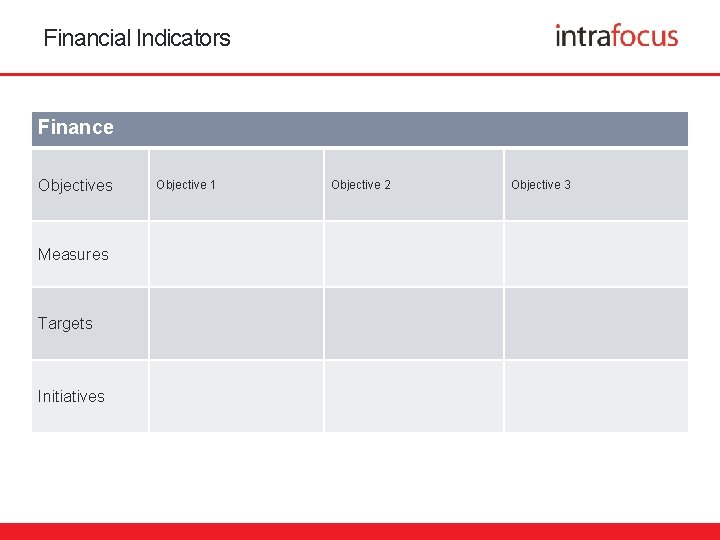 Financial Indicators

intrafocus

| Finance | | | |
|---|---|---|---|
| Objectives | Objective 1 | Objective 2 | Objective 3 |
| Measures | | | |
| Targets | | | |
| Initiatives | | | |